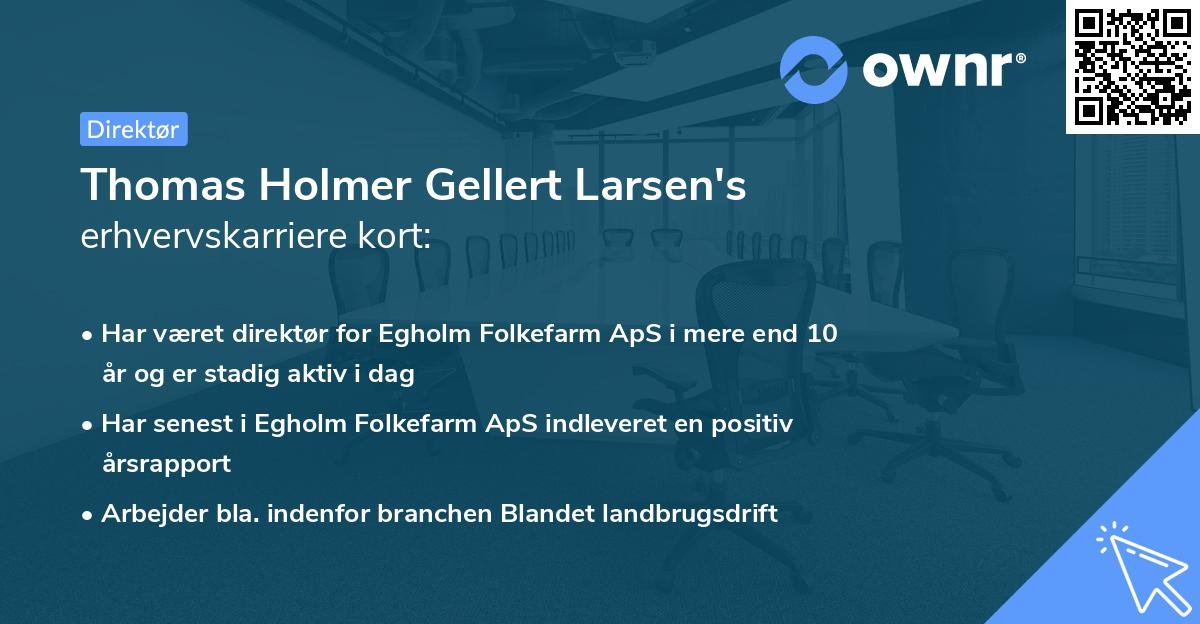 ownr®

Direktør

Thomas Holmer Gellert Larsen's erhvervskarriere kort:

• Har været direktør for Egholm Folkefarm ApS i mere end 10 år og er stadig aktiv i dag

• Har senest i Egholm Folkefarm ApS indleveret en positiv årsrapport

• Arbejder bla. indenfor branchen Blandet landbrugsdrift